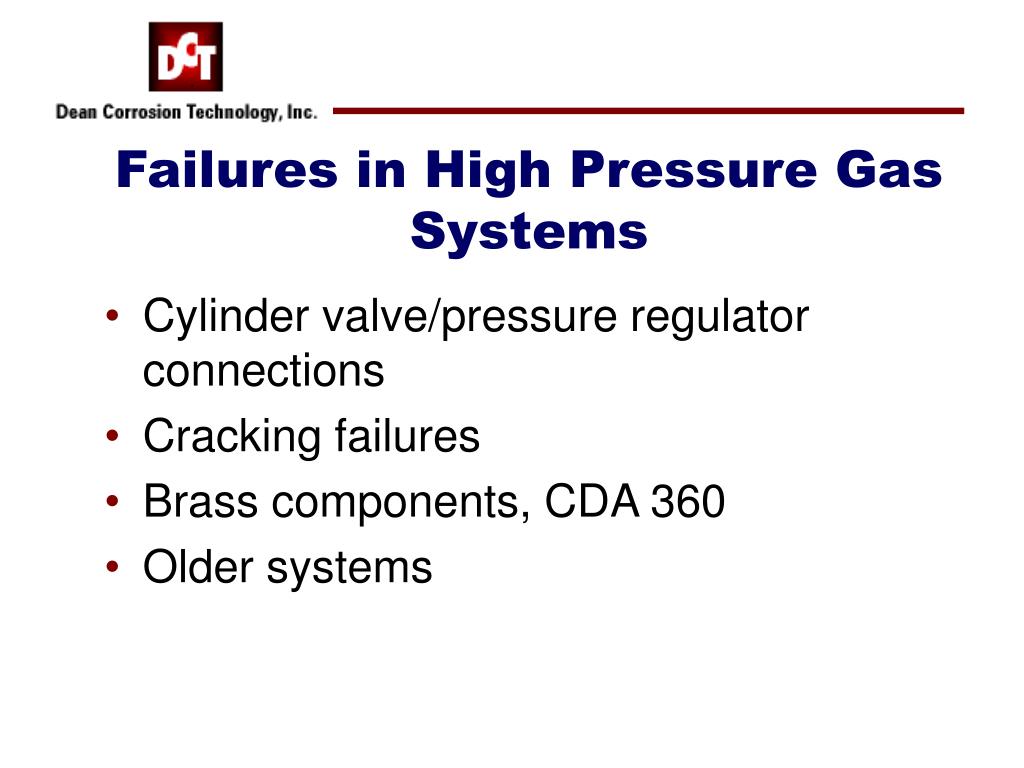 DCT
Dean Corrosion Technology, Inc.

Failures in High Pressure Gas Systems

• Cylinder valve/pressure regulator connections
• Cracking failures
• Brass components, CDA 360
• Older systems